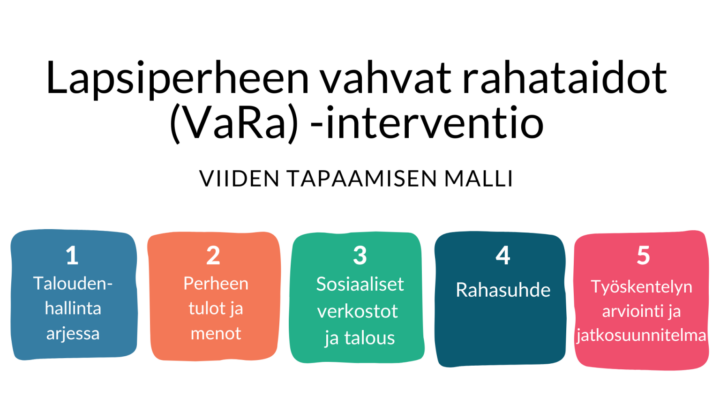 Lapsiperheen vahvat rahataidot (VaRa) -interventio

VIIDEN TAPAAMISEN MALLI

1
Taloudenhallinta arjessa

2
Perheen tulot ja menot

3
Sosiaaliset verkostot ja talous

4
Rahasuhde

5
Työskentelyn arviointi ja jatkosuunnitelma